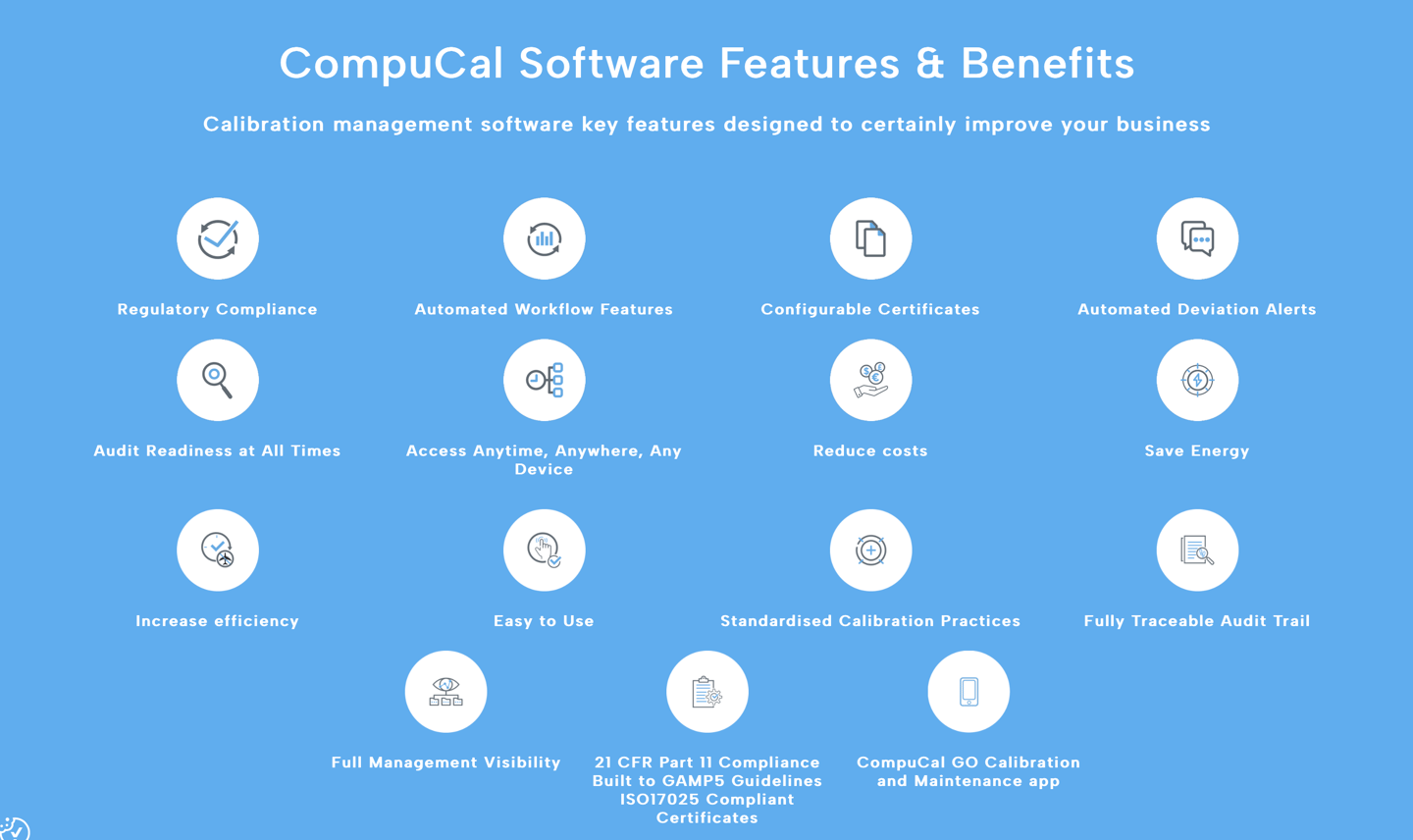 CompuCal Software Features & Benefits

Calibration management software key features designed to certainly improve your business

Regulatory Compliance

Automated Workflow Features

Configurable Certificates

Automated Deviation Alerts

Audit Readiness at All Times

Access Anytime, Anywhere, Any Device

Reduce costs

Save Energy

Increase efficiency

Easy to Use

Standardised Calibration Practices

Fully Traceable Audit Trail

Full Management Visibility

21 CFR Part 11 Compliance
Built to GAMP5 Guidelines
ISO17025 Compliant Certificates

CompuCal GO Calibration and Maintenance app